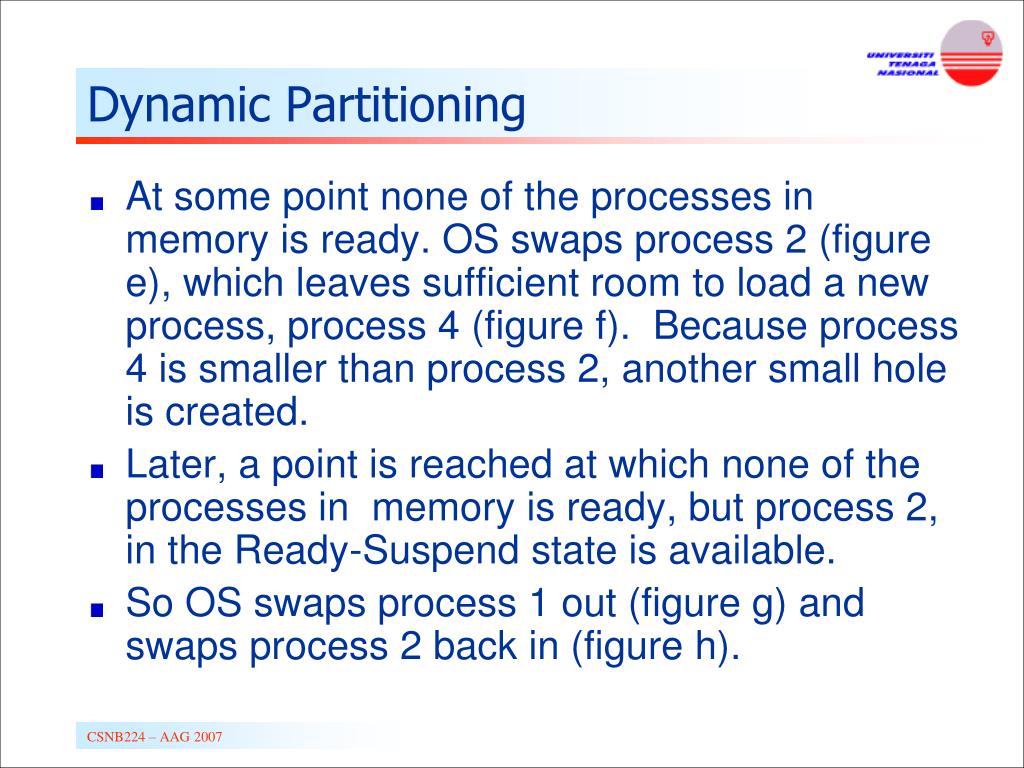 UNIVERSITI TENAGA NASIONAL

Dynamic Partitioning

■ At some point none of the processes in memory is ready. OS swaps process 2 (figure e), which leaves sufficient room to load a new process, process 4 (figure f). Because process 4 is smaller than process 2, another small hole is created.

■ Later, a point is reached at which none of the processes in memory is ready, but process 2, in the Ready-Suspend state is available.

■ So OS swaps process 1 out (figure g) and swaps process 2 back in (figure h).

CSNB224 – AAG 2007